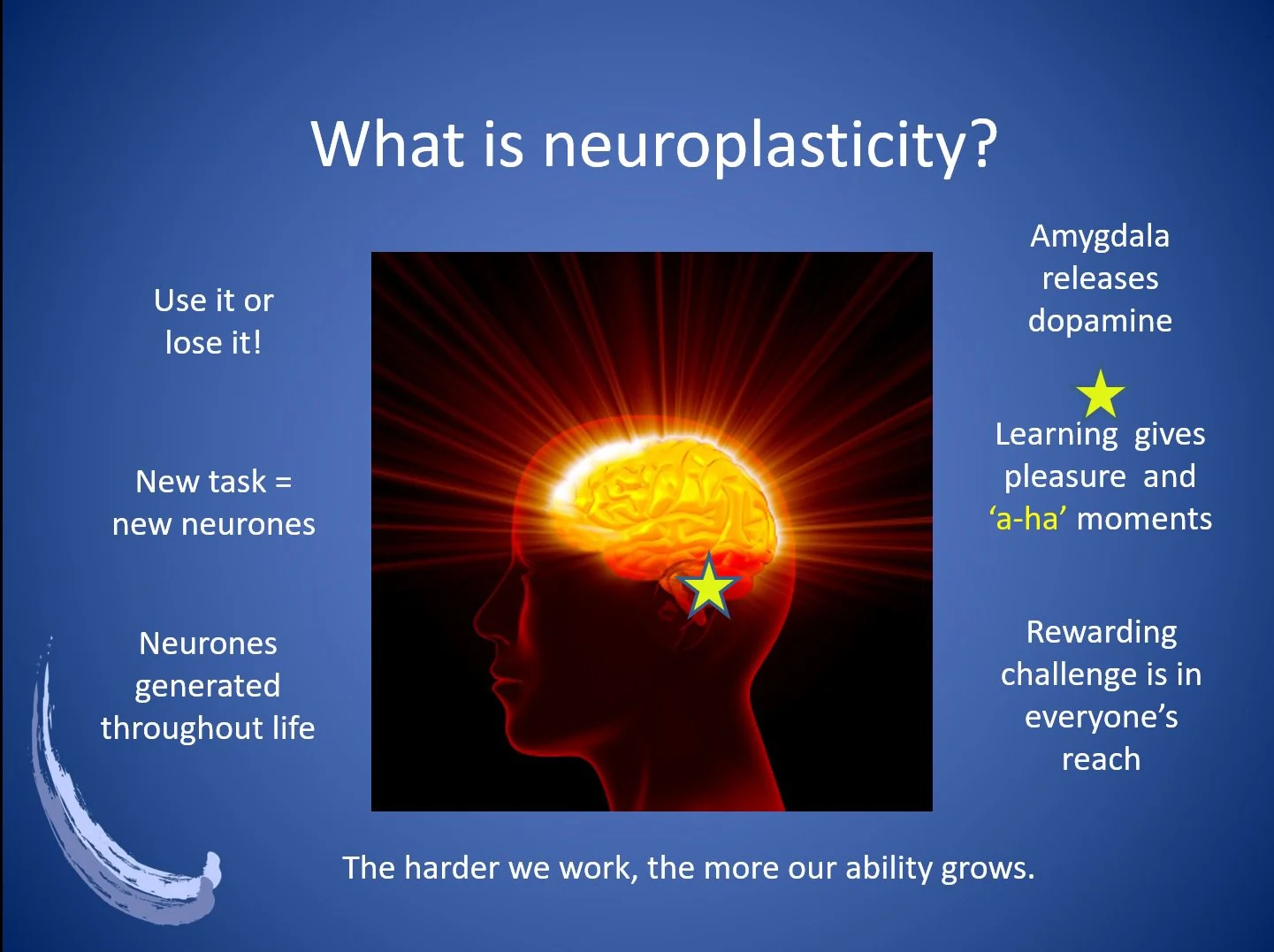 What is neuroplasticity?

Use it or lose it!

New task = new neurones

Neurones generated throughout life

Amygdala releases dopamine

Learning gives pleasure and ‘a-ha’ moments

Rewarding challenge is in everyone’s reach

The harder we work, the more our ability grows.